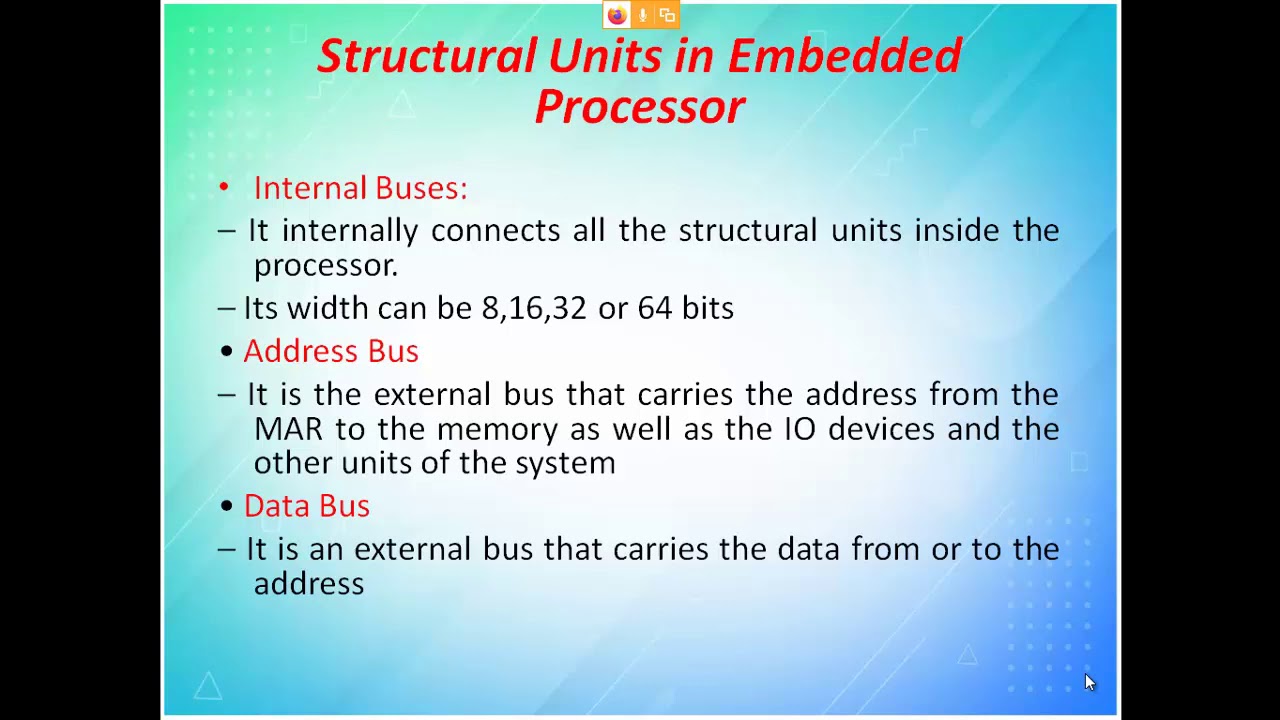 Structural Units in Embedded Processor

• Internal Buses:

– It internally connects all the structural units inside the processor.

– Its width can be 8,16,32 or 64 bits

• Address Bus

– It is the external bus that carries the address from the MAR to the memory as well as the IO devices and the other units of the system

• Data Bus

– It is an external bus that carries the data from or to the address